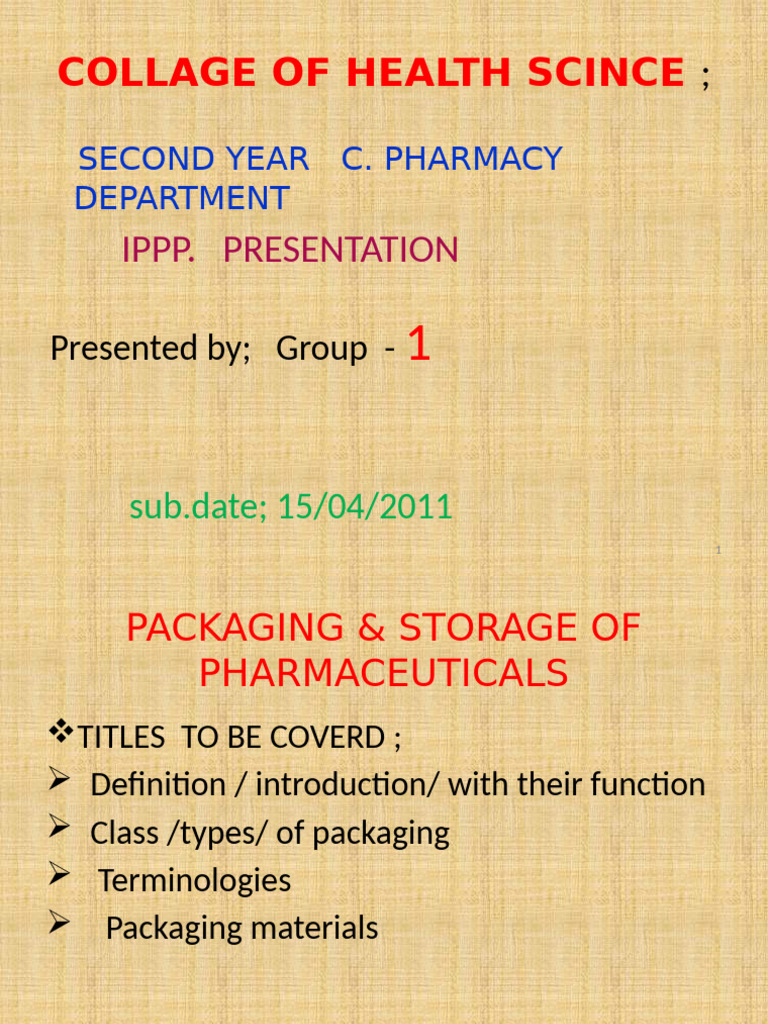 COLLAGE OF HEALTH SCINCE ;

SECOND YEAR C. PHARMACY DEPARTMENT

IPPP. PRESENTATION

Presented by; Group - 1

sub.date; 15/04/2011

1

PACKAGING & STORAGE OF PHARMACEUTICALS

❖TITLES TO BE COVERD ;
➢ Definition / introduction/ with their function
➢ Class /types/ of packaging
➢ Terminologies
➢ Packaging materials